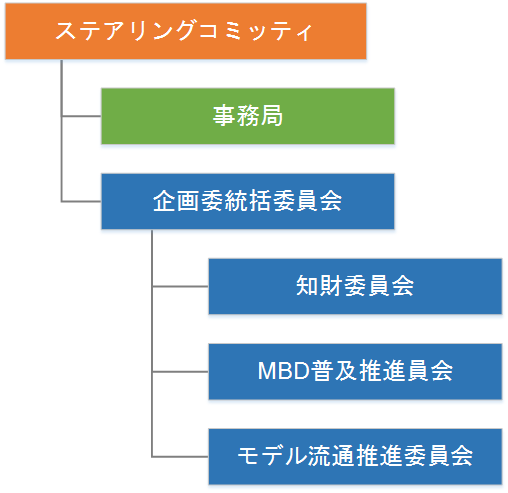 ステアリングコミッティ

事務局

企画委統括委員会

知財委員会

MBD普及推進員会

モデル流通推進委員会